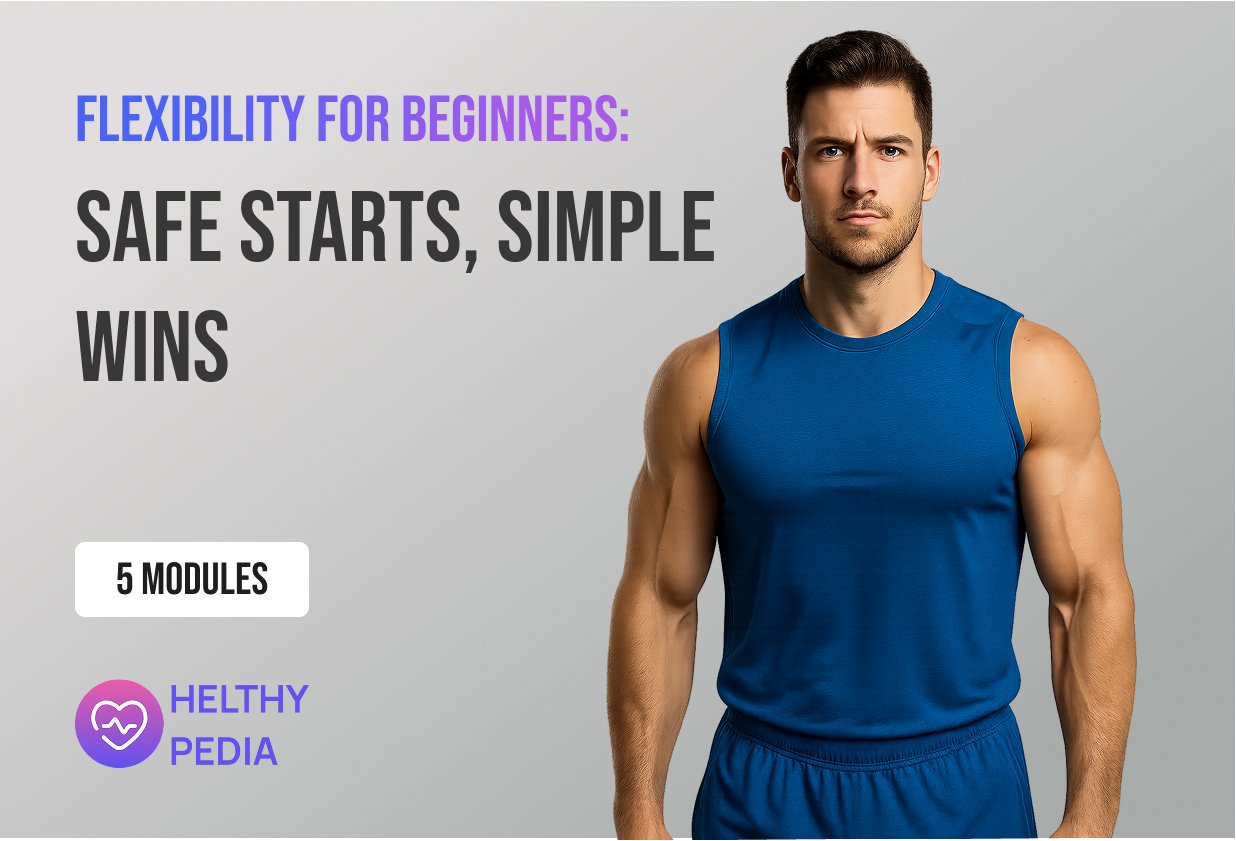 FLEXIBILITY FOR BEGINNERS:

SAFE STARTS, SIMPLE WINS

5 MODULES

HELTHY PEDIA